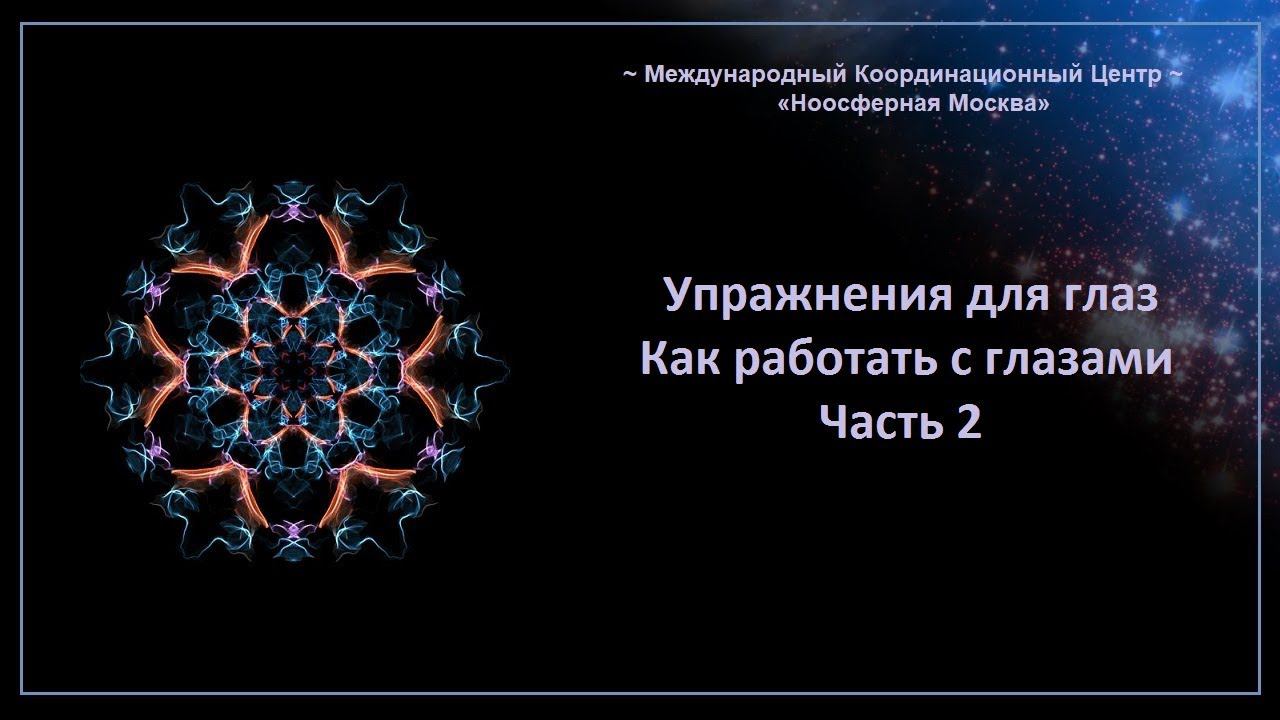 ~ Международный Координационный Центр ~
«Ноосферная Москва»

Упражнения для глаз
Как работать с глазами
Часть 2